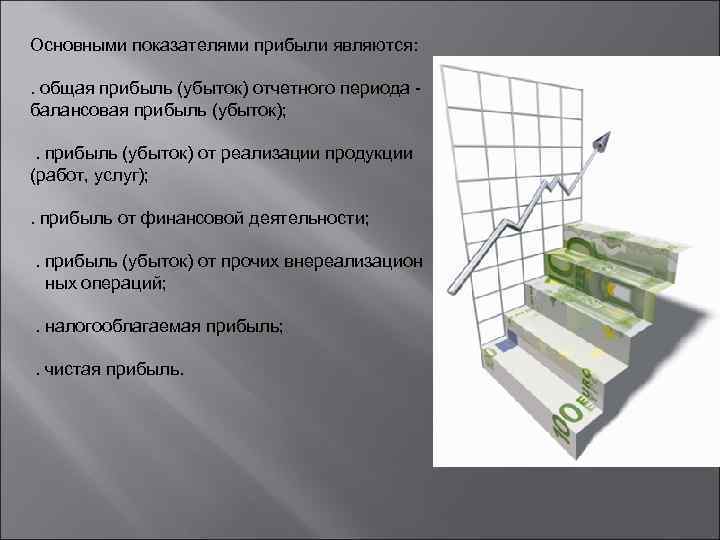 Основными показателями прибыли являются:

. общая прибыль (убыток) отчетного периода - балансовая прибыль (убыток);

. прибыль (убыток) от реализации продукции (работ, услуг);

. прибыль от финансовой деятельности;

. прибыль (убыток) от прочих внереализацион ных операций;

. налогооблагаемая прибыль;

. чистая прибыль.

100 EURO